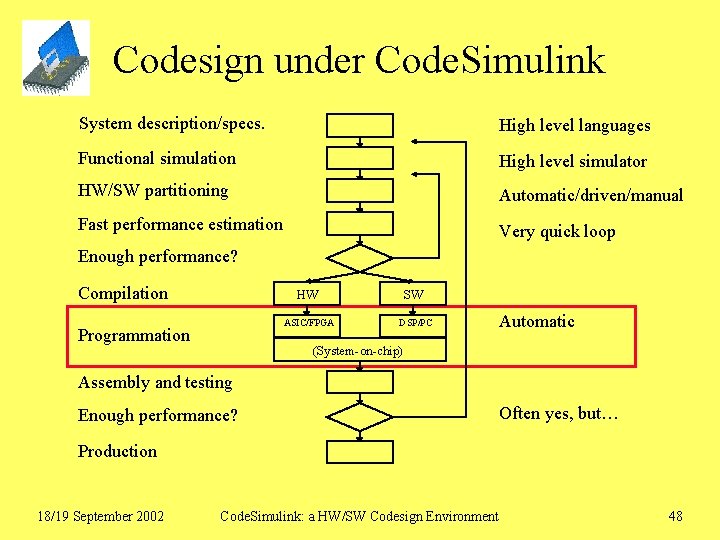 Codesign under CodeSimulink

System description/specs.
Functional simulation
HW/SW partitioning
Fast performance estimation
Enough performance?
Compilation
Programmation
Assembly and testing
Enough performance?
Production

HW
SW
ASIC/FPGA
DSP/PC
(System-on-chip)

High level languages
High level simulator
Automatic/driven/manual
Very quick loop
Automatic
Often yes, but…

18/19 September 2002
CodeSimulink: a HW/SW Codesign Environment
48